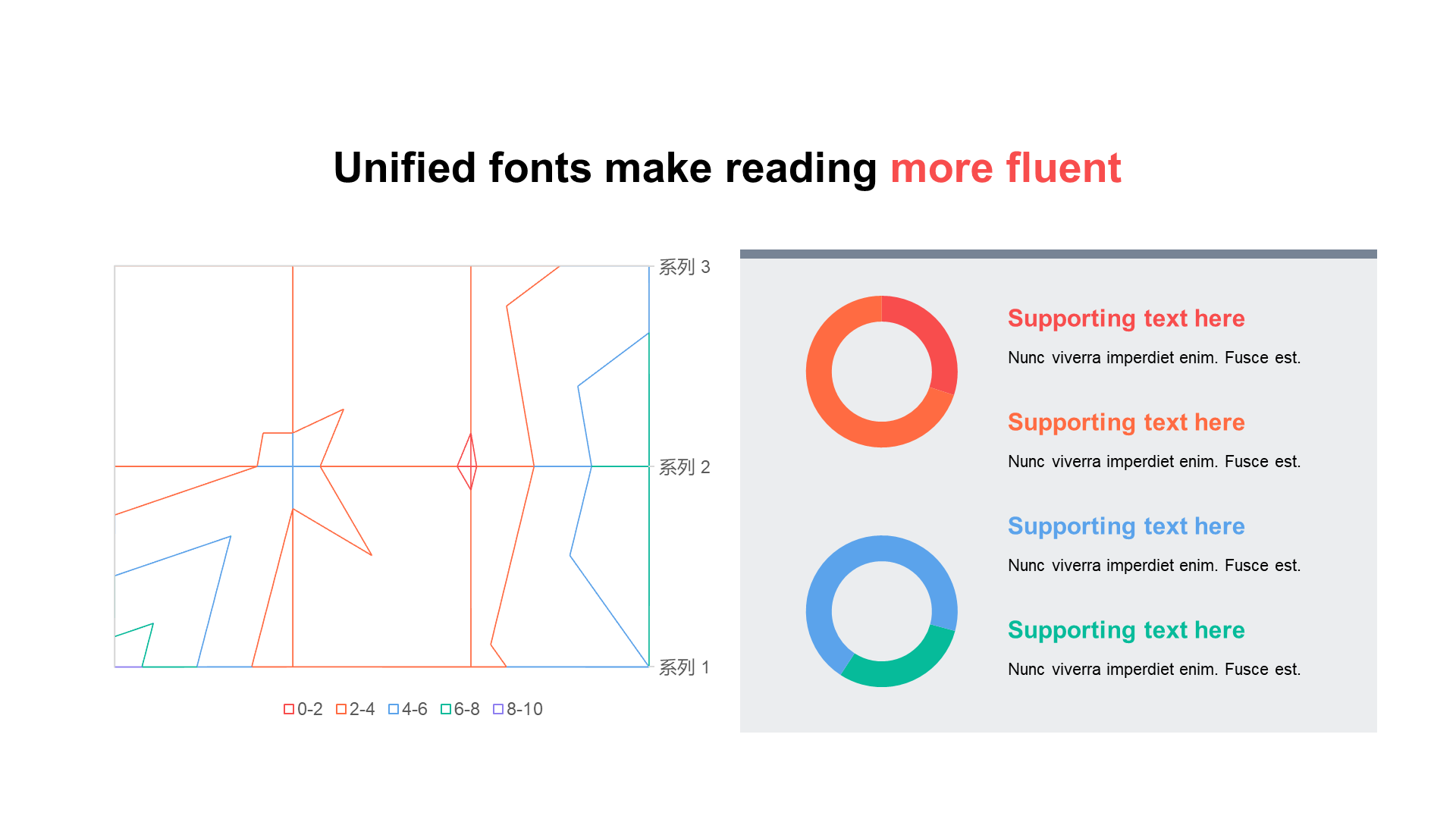 Unified fonts make reading more fluent

系列 3
系列 2
系列 1

0-2 2-4 4-6 6-8 8-10

Supporting text here
Nunc viverra imperdiet enim. Fusce est.

Supporting text here
Nunc viverra imperdiet enim. Fusce est.

Supporting text here
Nunc viverra imperdiet enim. Fusce est.

Supporting text here
Nunc viverra imperdiet enim. Fusce est.